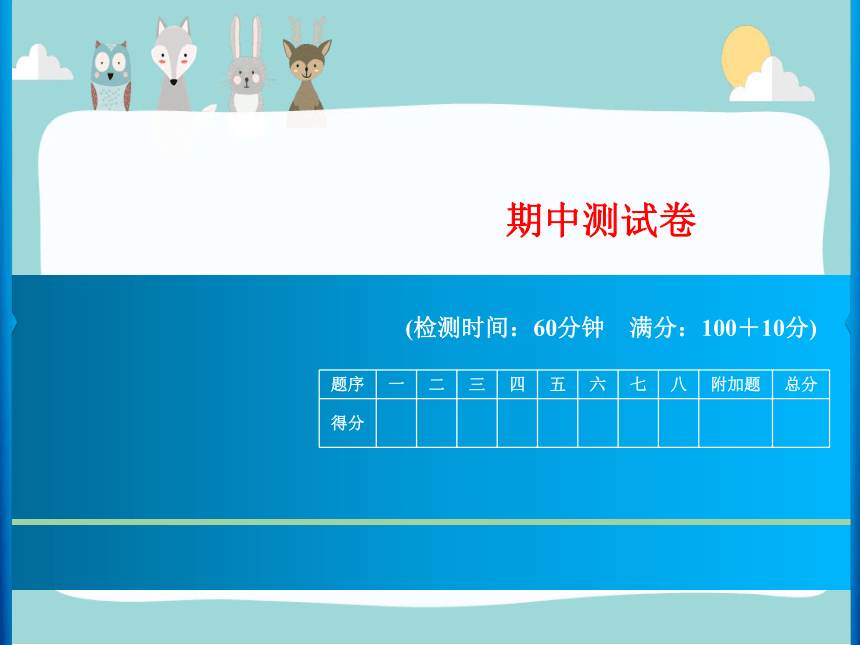 期中测试卷

(检测时间：60分钟　满分：100＋10分)

| 题序 | 一 | 二 | 三 | 四 | 五 | 六 | 七 | 八 | 附加题 | 总分 |
|---|---|---|---|---|---|---|---|---|---|---|
| 得分 | | | | | | | | | | |